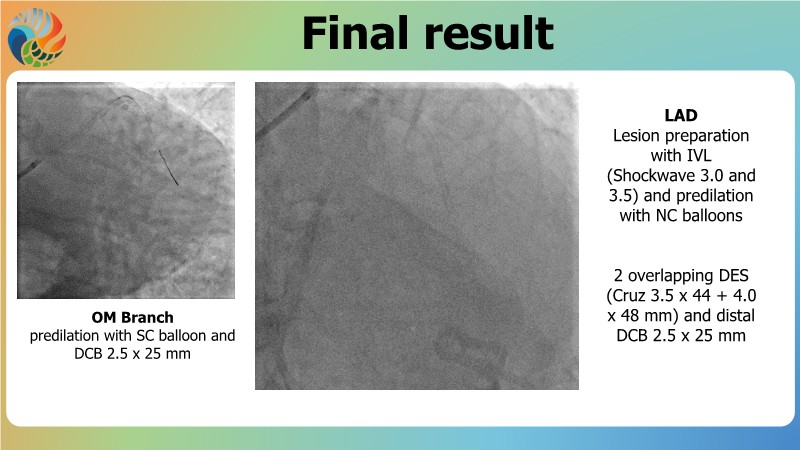 Final result

OM Branch
predilation with SC balloon and DCB 2.5 x 25 mm

LAD
Lesion preparation with IVL (Shockwave 3.0 and 3.5) and predilation with NC balloons

2 overlapping DES (Cruz 3.5 x 44 + 4.0 x 48 mm) and distal DCB 2.5 x 25 mm